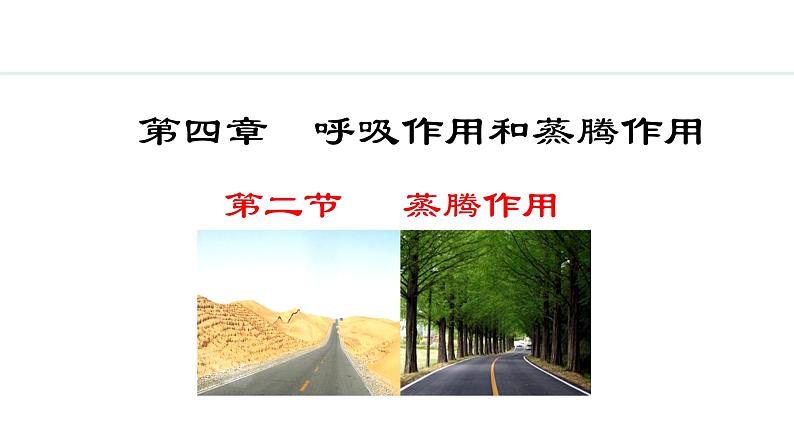 第四章　呼吸作用和蒸腾作用

第二节　　蒸腾作用